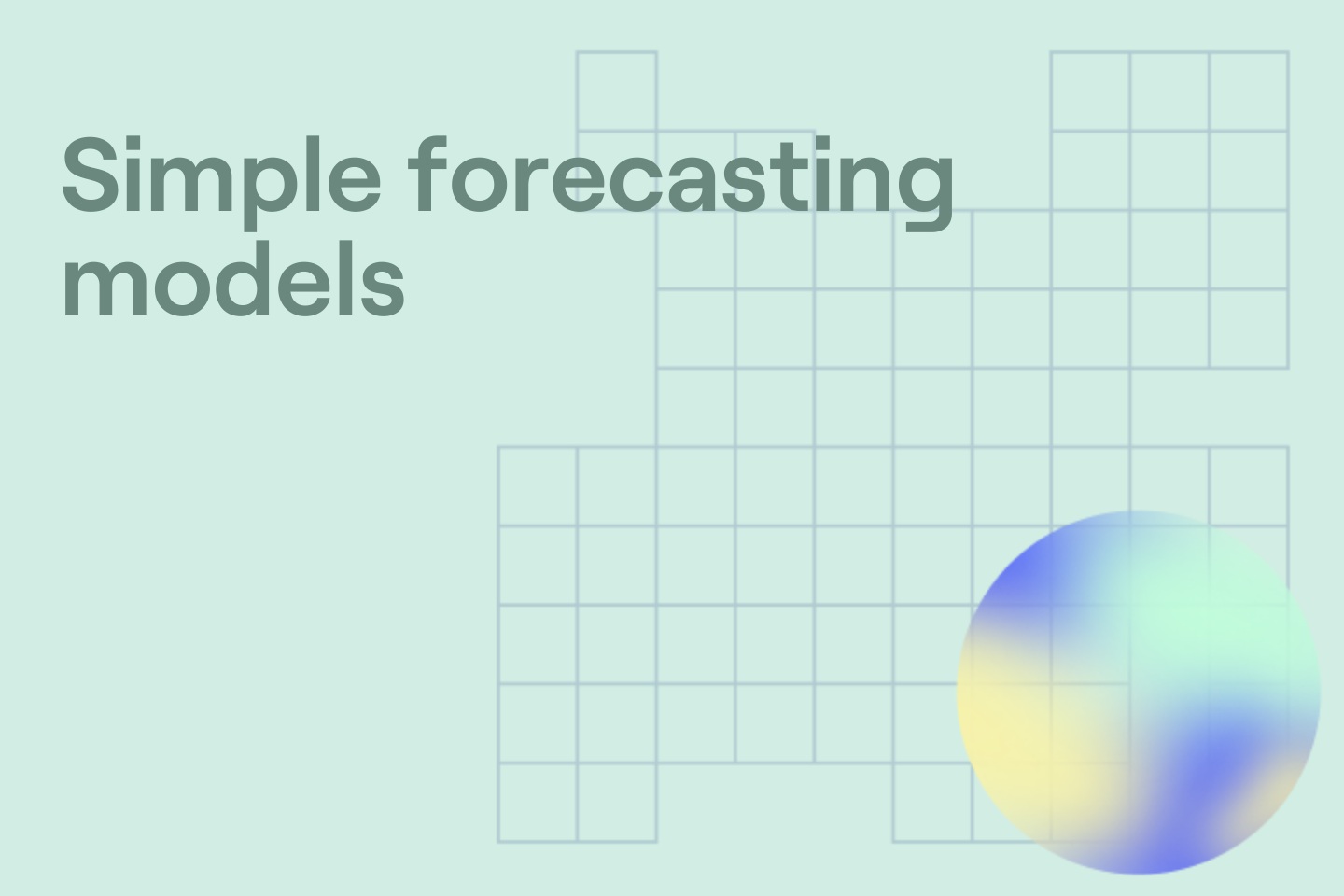 Simple forecasting models